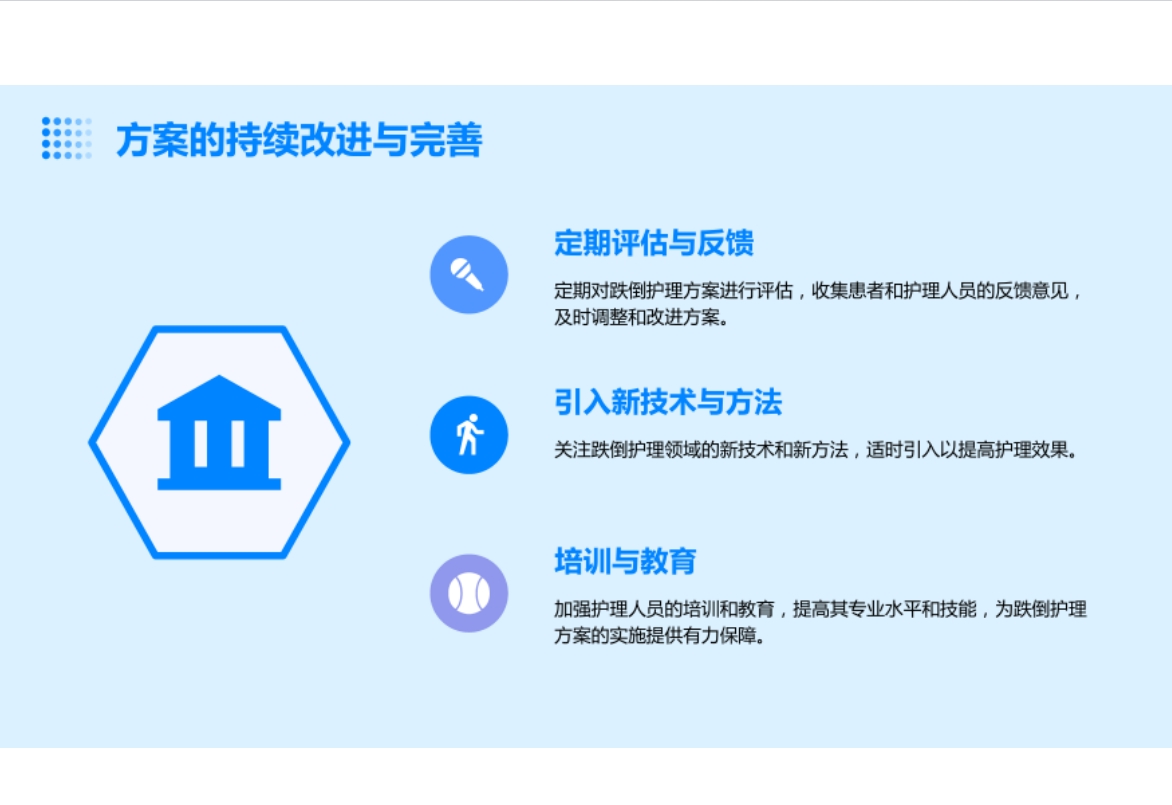 方案的持续改进与完善

定期评估与反馈

定期对跌倒护理方案进行评估，收集患者和护理人员的反馈意见，及时调整和改进方案。

引入新技术与方法

关注跌倒护理领域的新技术和新方法，适时引入以提高护理效果。

培训与教育

加强护理人员的培训和教育，提高其专业水平和技能，为跌倒护理方案的实施提供有力保障。